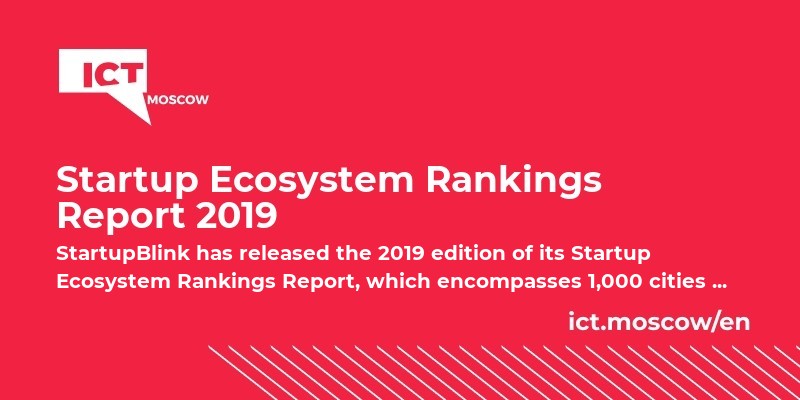 ICT
MOSCOW

Startup Ecosystem Rankings Report 2019

StartupBlink has released the 2019 edition of its Startup Ecosystem Rankings Report, which encompasses 1,000 cities ...

ict.moscow/en